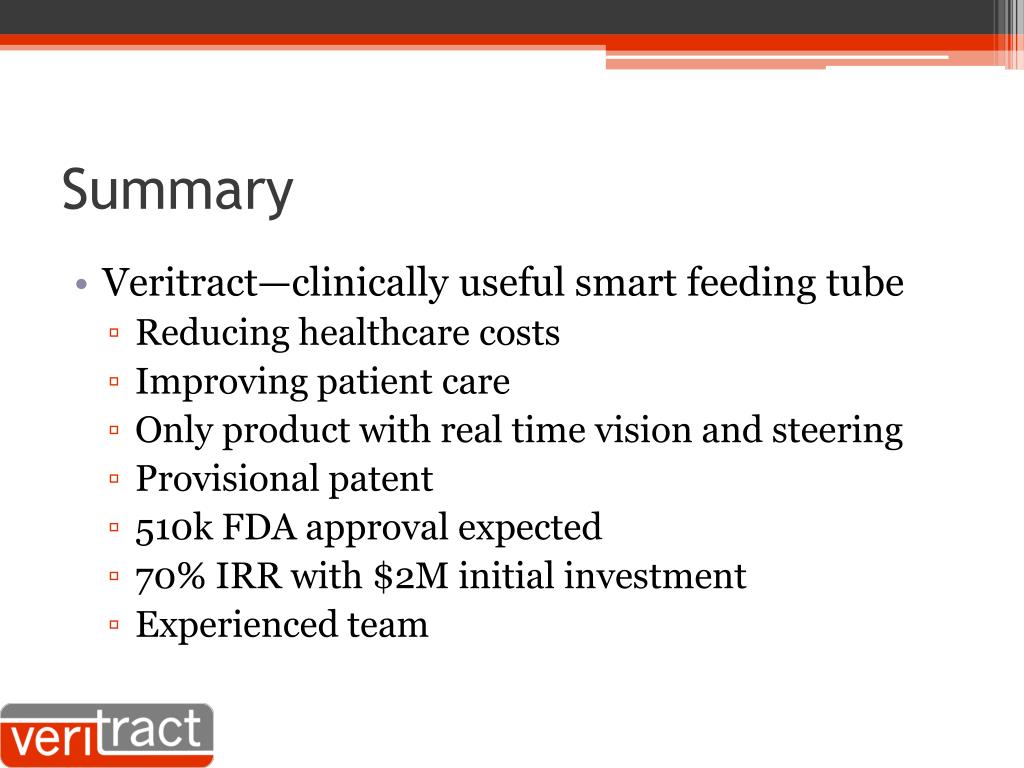 Summary

• Veritract—clinically useful smart feeding tube
  ▫ Reducing healthcare costs
  ▫ Improving patient care
  ▫ Only product with real time vision and steering
  ▫ Provisional patent
  ▫ 510k FDA approval expected
  ▫ 70% IRR with \$2M initial investment
  ▫ Experienced team

veritract